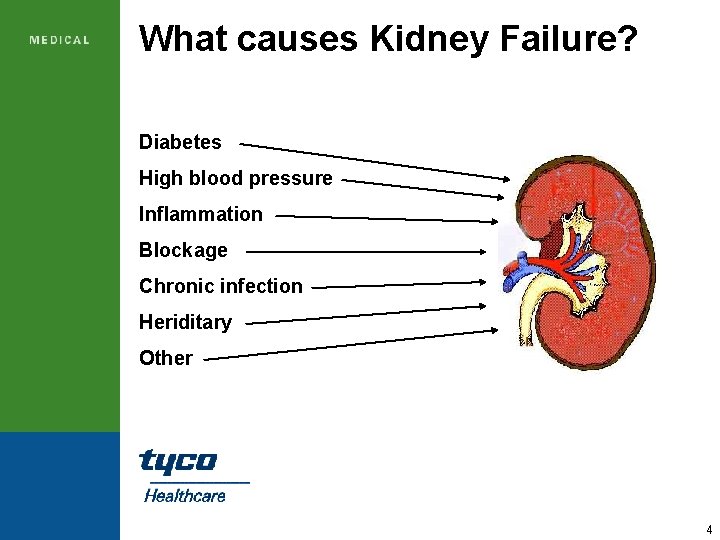 MEDICAL

What causes Kidney Failure?

Diabetes
High blood pressure
Inflammation
Blockage
Chronic infection
Heriditary
Other

tyco
Healthcare

4